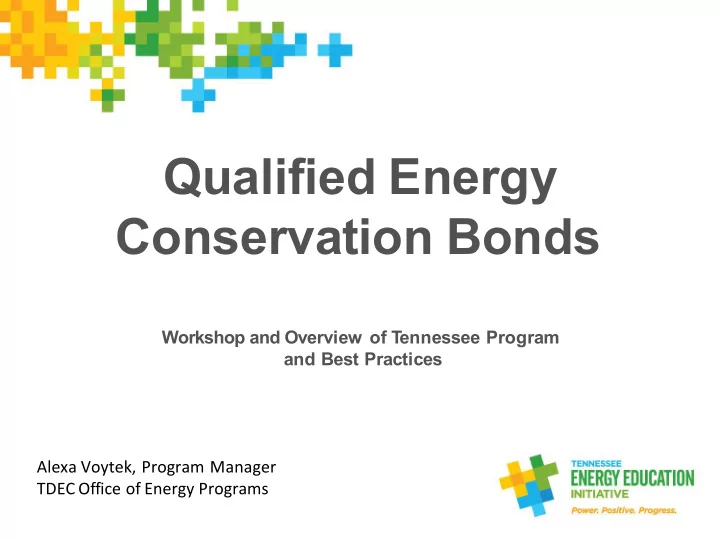 Qualified Energy Conservation Bonds

Workshop and Overview of Tennessee Program and Best Practices

Alexa Voytek, Program Manager
TDEC Office of Energy Programs

TENNESSEE
ENERGY EDUCATION
INITIATIVE
Power. Positive. Progress.